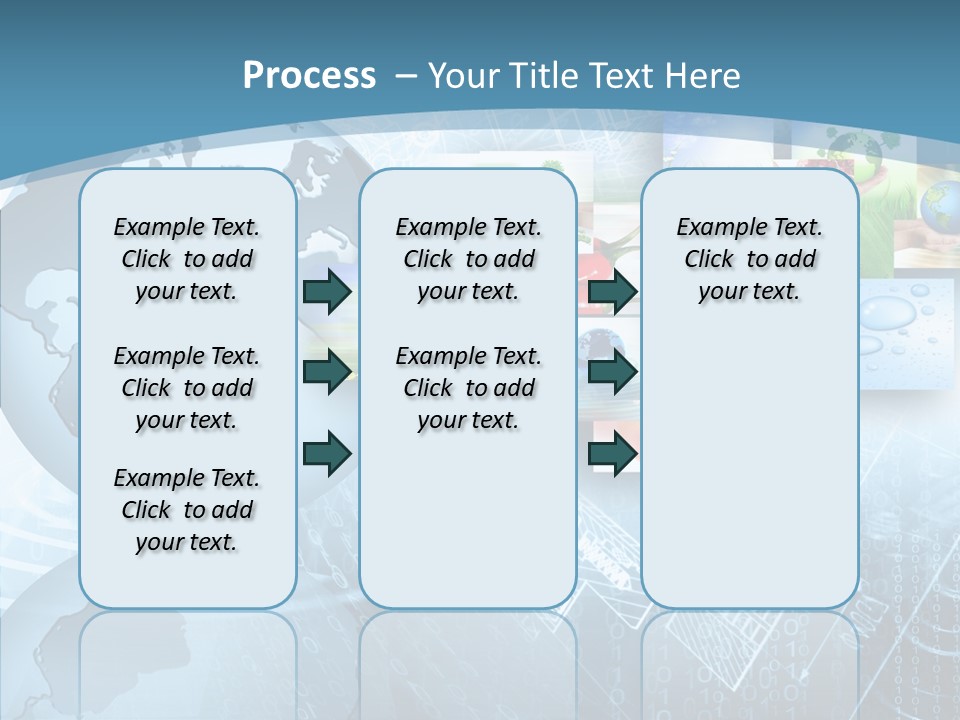 Process – Your Title Text Here

Example Text. Click to add your text.

Example Text. Click to add your text.

Example Text. Click to add your text.

Example Text. Click to add your text.

Example Text. Click to add your text.

Example Text. Click to add your text.